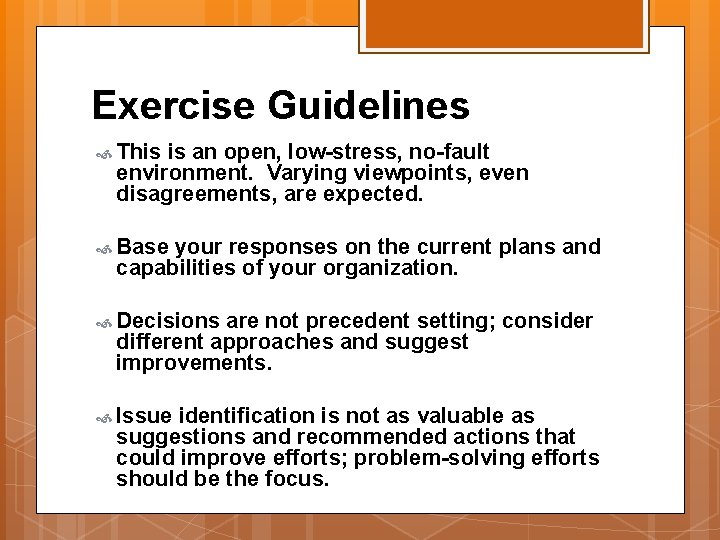 Exercise Guidelines

This is an open, low-stress, no-fault environment. Varying viewpoints, even disagreements, are expected.

Base your responses on the current plans and capabilities of your organization.

Decisions are not precedent setting; consider different approaches and suggest improvements.

Issue identification is not as valuable as suggestions and recommended actions that could improve efforts; problem-solving efforts should be the focus.